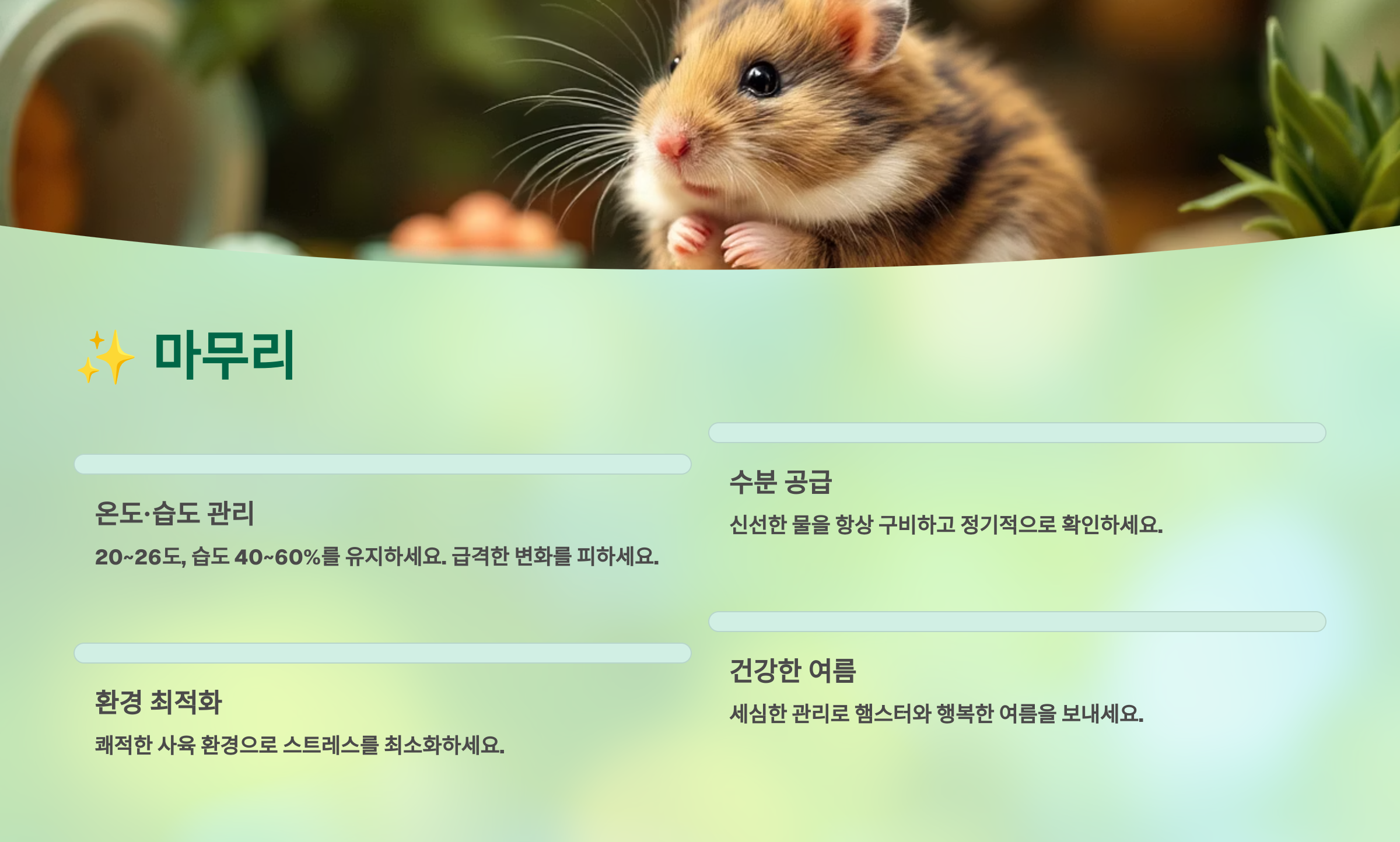 ✨ 마무리

온도·습도 관리

20~26도, 습도 40~60%를 유지하세요. 급격한 변화를 피하세요.

환경 최적화

쾌적한 사육 환경으로 스트레스를 최소화하세요.

수분 공급

신선한 물을 항상 구비하고 정기적으로 확인하세요.

건강한 여름

세심한 관리로 햄스터와 행복한 여름을 보내세요.